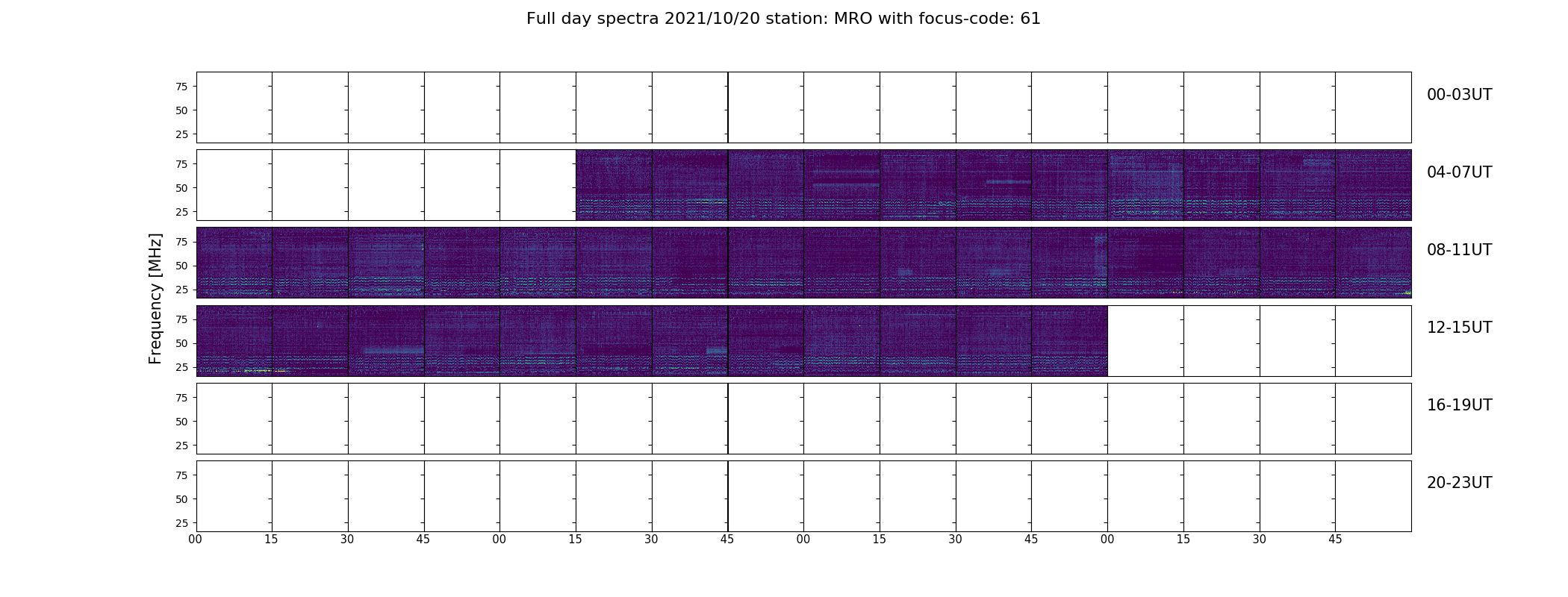 Full day spectra 2021/10/20 station: MRO with focus-code: 61

Frequency [MHz]

75
50
25

00-03UT

75
50
25

04-07UT

75
50
25

08-11UT

75
50
25

12-15UT

75
50
25

16-19UT

75
50
25

20-23UT

00 15 30 45 00 15 30 45 00 15 30 45 00 15 30 45